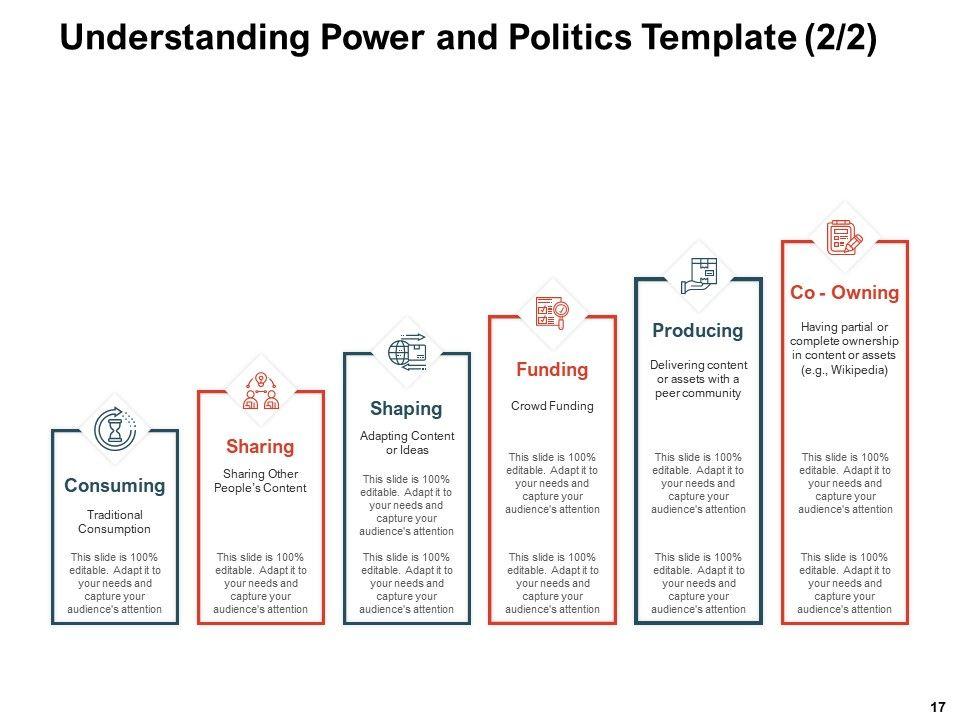 Understanding Power and Politics Template (2/2)

Consuming

Traditional Consumption

This slide is 100% editable. Adapt it to your needs and capture your audience's attention

Sharing

Sharing Other People's Content

This slide is 100% editable. Adapt it to your needs and capture your audience's attention

Shaping

Adapting Content or Ideas

This slide is 100% editable. Adapt it to your needs and capture your audience's attention

This slide is 100% editable. Adapt it to your needs and capture your audience's attention

Funding

Crowd Funding

This slide is 100% editable. Adapt it to your needs and capture your audience's attention

This slide is 100% editable. Adapt it to your needs and capture your audience's attention

Producing

Delivering content or assets with a peer community

This slide is 100% editable. Adapt it to your needs and capture your audience's attention

This slide is 100% editable. Adapt it to your needs and capture your audience's attention

Co - Owning

Having partial or complete ownership in content or assets (e.g., Wikipedia)

This slide is 100% editable. Adapt it to your needs and capture your audience's attention

This slide is 100% editable. Adapt it to your needs and capture your audience's attention

17